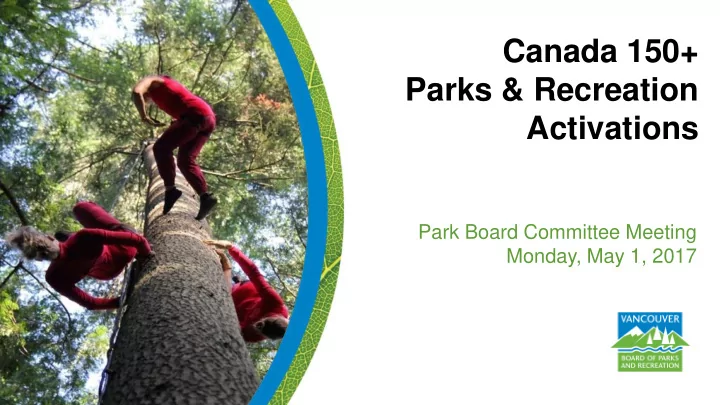 Canada 150+
Parks & Recreation
Activations

Park Board Committee Meeting
Monday, May 1, 2017

VANCOUVER
BOARD OF PARKS AND RECREATION